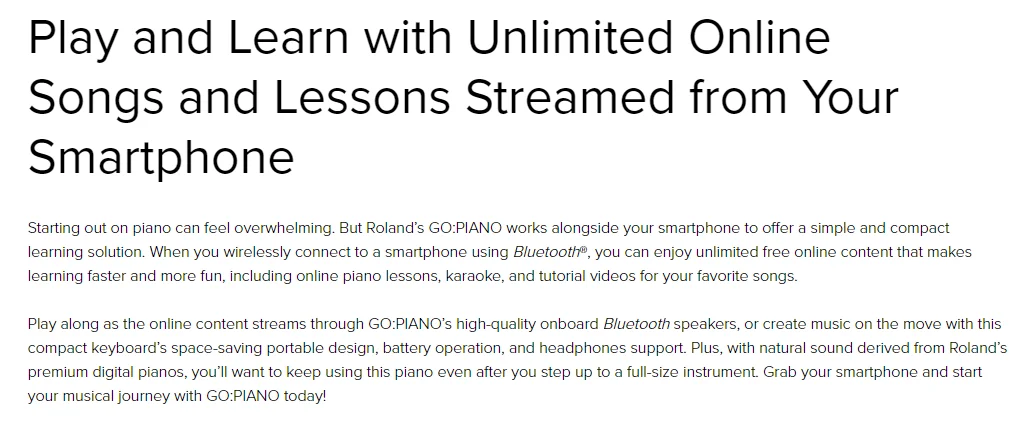 Play and Learn with Unlimited Online Songs and Lessons Streamed from Your Smartphone

Starting out on piano can feel overwhelming. But Roland's GO:PIANO works alongside your smartphone to offer a simple and compact learning solution. When you wirelessly connect to a smartphone using Bluetooth®, you can enjoy unlimited free online content that makes learning faster and more fun, including online piano lessons, karaoke, and tutorial videos for your favorite songs.

Play along as the online content streams through GO:PIANO's high-quality onboard Bluetooth speakers, or create music on the move with this compact keyboard's space-saving portable design, battery operation, and headphones support. Plus, with natural sound derived from Roland's premium digital pianos, you'll want to keep using this piano even after you step up to a full-size instrument. Grab your smartphone and start your musical journey with GO:PIANO today!